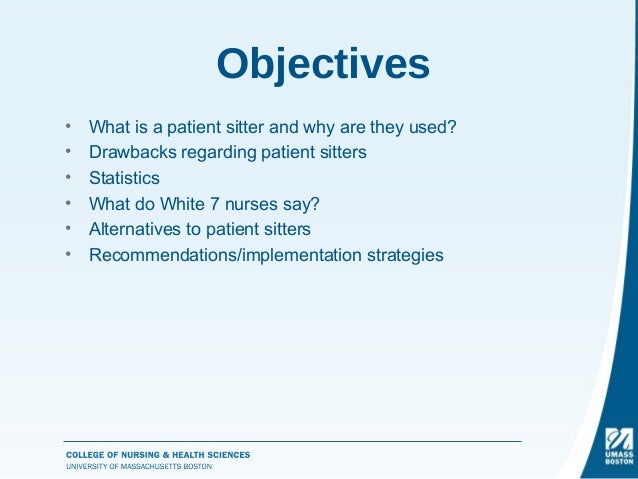 Objectives

• What is a patient sitter and why are they used?
• Drawbacks regarding patient sitters
• Statistics
• What do White 7 nurses say?
• Alternatives to patient sitters
• Recommendations/implementation strategies

COLLEGE OF NURSING & HEALTH SCIENCES
UNIVERSITY OF MASSACHUSETTS BOSTON

UMASS BOSTON